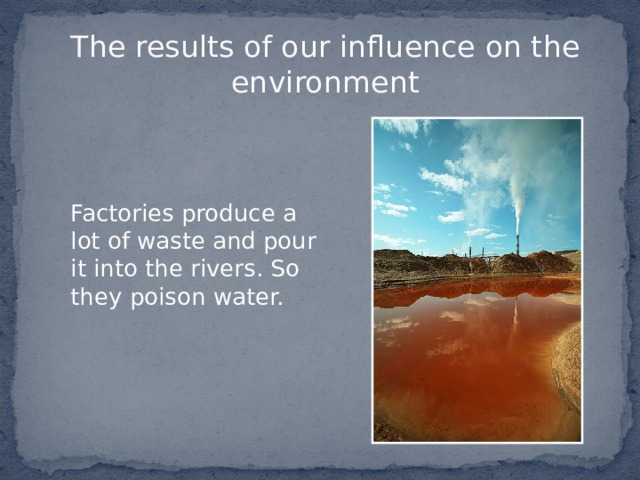 The results of our influence on the environment

Factories produce a lot of waste and pour it into the rivers. So they poison water.